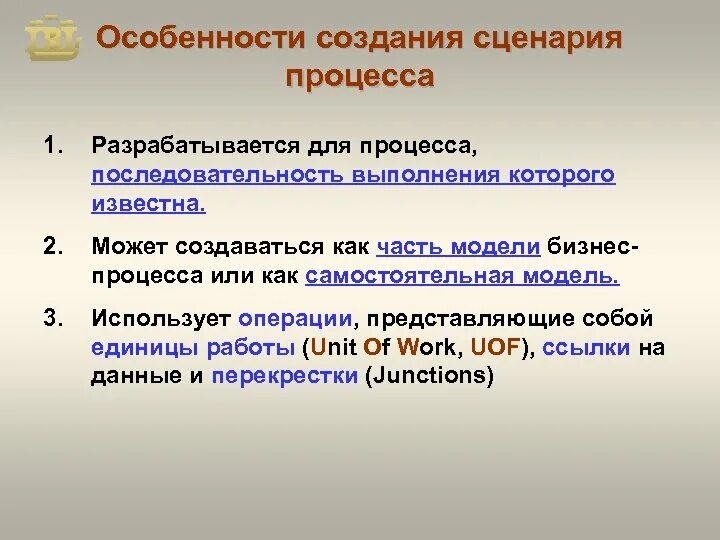 Особенности создания сценария процесса

1. Разрабатывается для процесса, последовательность выполнения которого известна.

2. Может создаваться как часть модели бизнес-процесса или как самостоятельная модель.

3. Использует операции, представляющие собой единицы работы (Unit Of Work, UOF), ссылки на данные и перекрестки (Junctions)